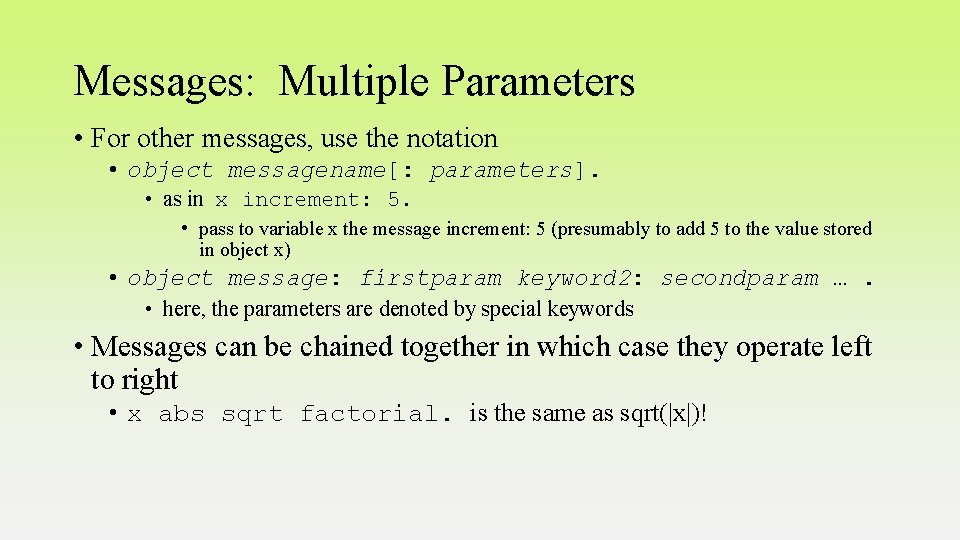 Messages: Multiple Parameters

• For other messages, use the notation

• object messagename[: parameters].

• as in x increment: 5.

• pass to variable x the message increment: 5 (presumably to add 5 to the value stored in object x)

• object message: firstparam keyword2: secondparam … .

• here, the parameters are denoted by special keywords

• Messages can be chained together in which case they operate left to right

• x abs sqrt factorial. is the same as sqrt(|x|)!